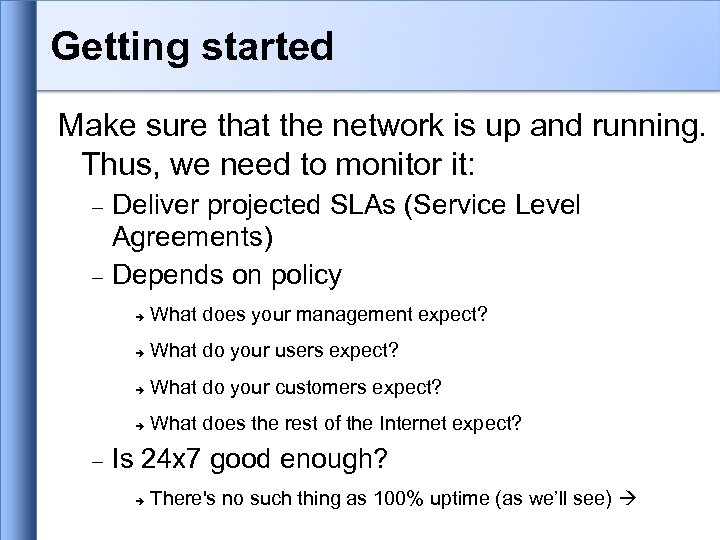 Getting started

Make sure that the network is up and running. Thus, we need to monitor it:

– Deliver projected SLAs (Service Level Agreements)

– Depends on policy

→ What does your management expect?

→ What do your users expect?

→ What do your customers expect?

→ What does the rest of the Internet expect?

– Is 24x7 good enough?

→ There's no such thing as 100% uptime (as we'll see) →